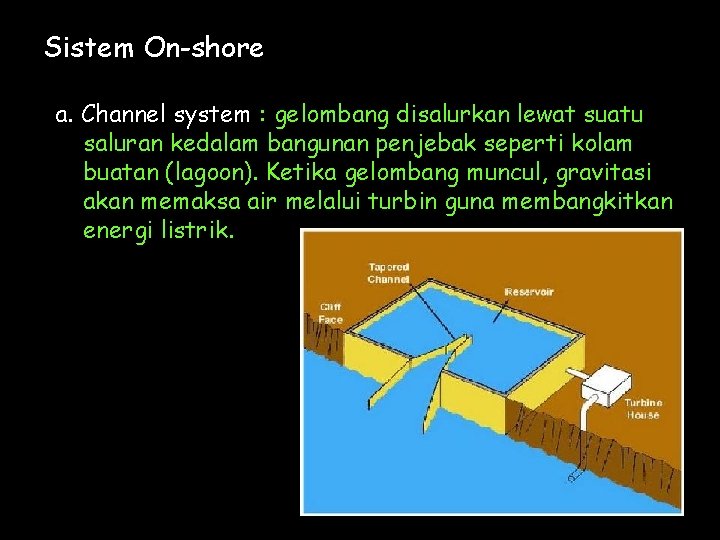 Sistem On-shore

a. Channel system : gelombang disalurkan lewat suatu saluran kedalam bangunan penjebak seperti kolam buatan (lagoon). Ketika gelombang muncul, gravitasi akan memaksa air melalui turbin guna membangkitkan energi listrik.

Tapered Channel

Reservoir

Cliff Face

Turbine House